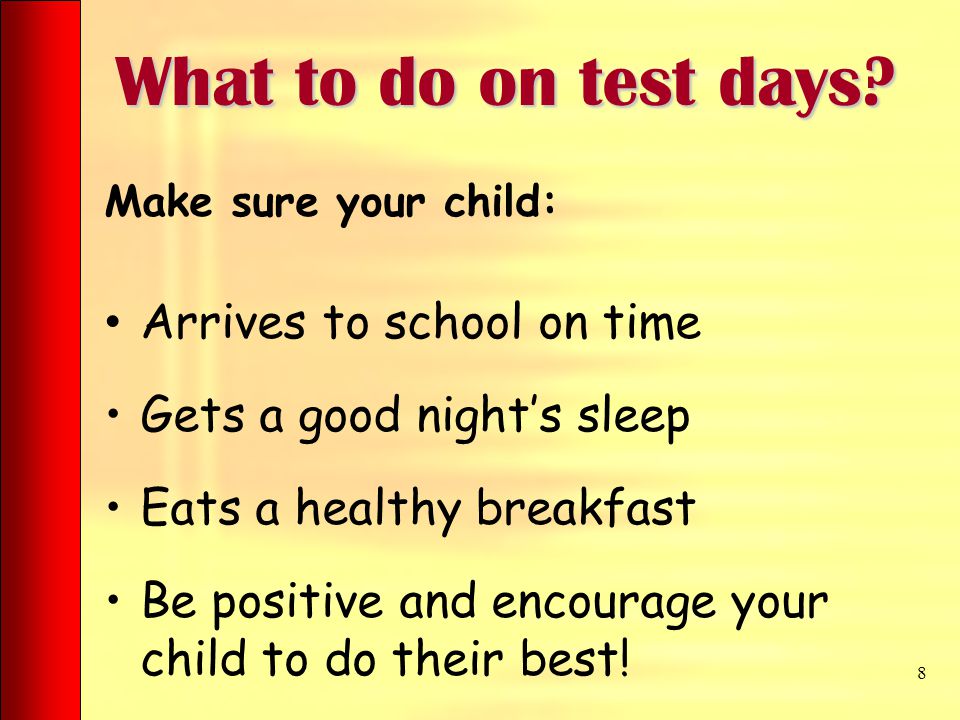 What to do on test days?

Make sure your child:

• Arrives to school on time

• Gets a good night’s sleep

• Eats a healthy breakfast

• Be positive and encourage your child to do their best!

8